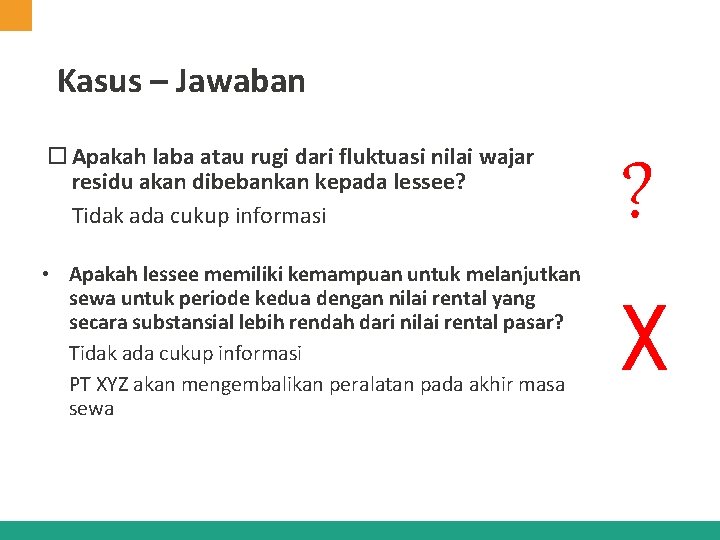 Kasus – Jawaban

☐ Apakah laba atau rugi dari fluktuasi nilai wajar residu akan dibebankan kepada lessee?

Tidak ada cukup informasi

?

• Apakah lessee memiliki kemampuan untuk melanjutkan sewa untuk periode kedua dengan nilai rental yang secara substansial lebih rendah dari nilai rental pasar?

Tidak ada cukup informasi

PT XYZ akan mengembalikan peralatan pada akhir masa sewa

X